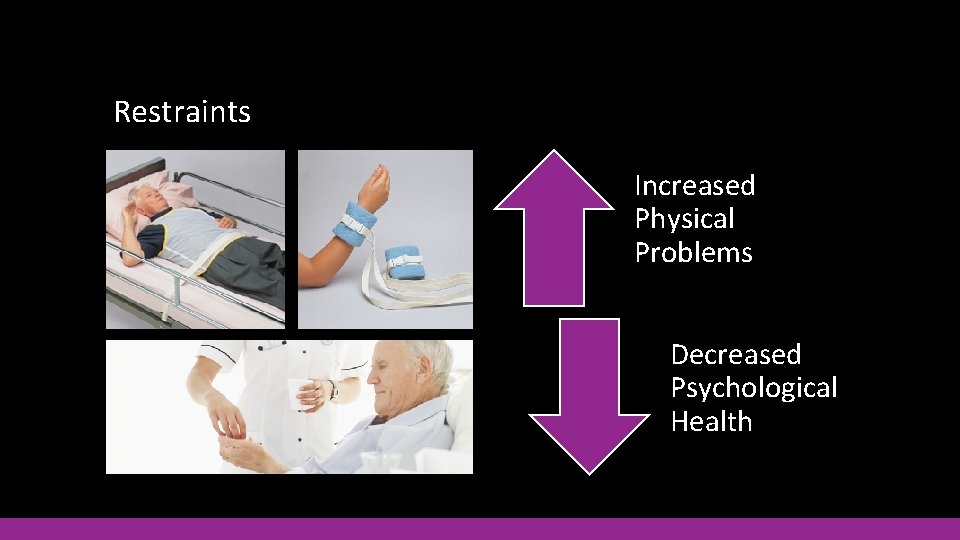 Restraints

Increased Physical Problems

Decreased Psychological Health